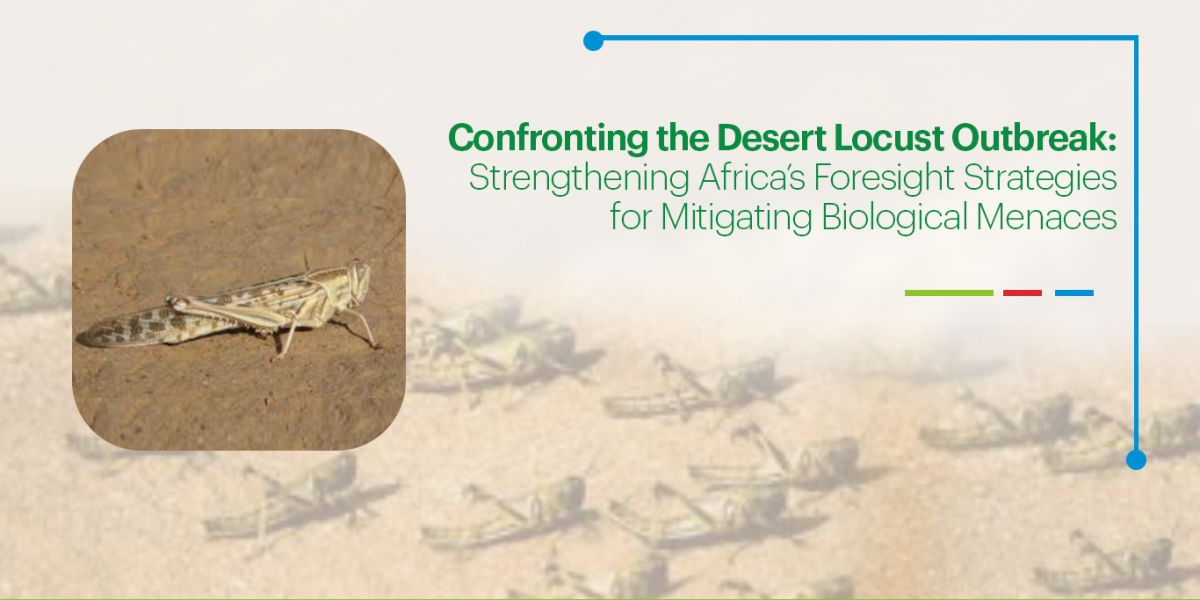 Confronting the Desert Locust Outbreak:
Strengthening Africa's Foresight Strategies for Mitigating Biological Menaces